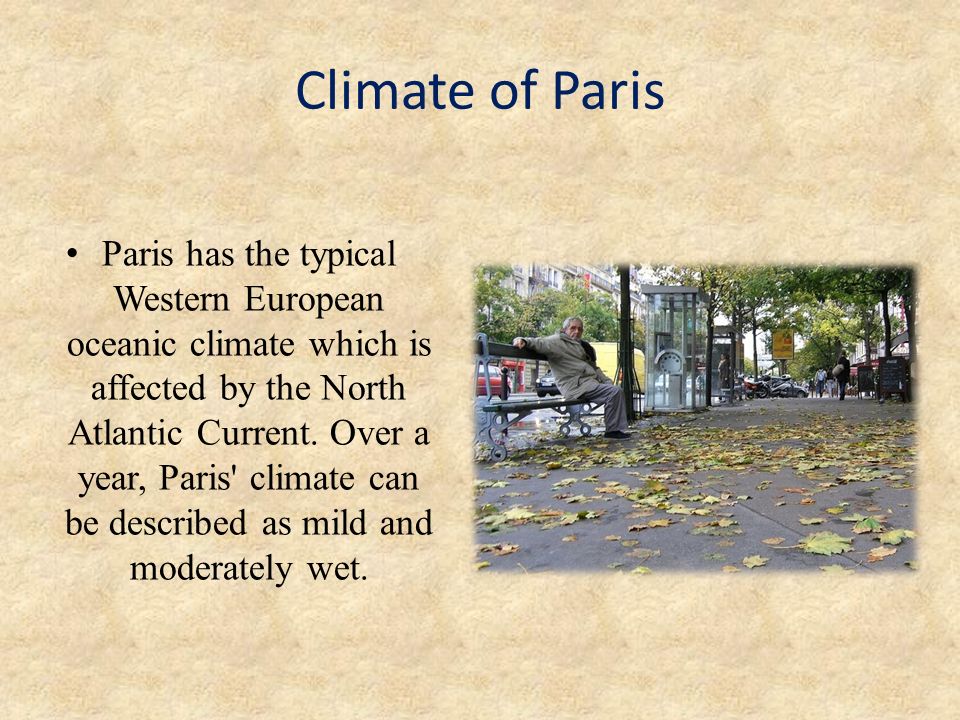 Climate of Paris

• Paris has the typical Western European oceanic climate which is affected by the North Atlantic Current. Over a year, Paris' climate can be described as mild and moderately wet.